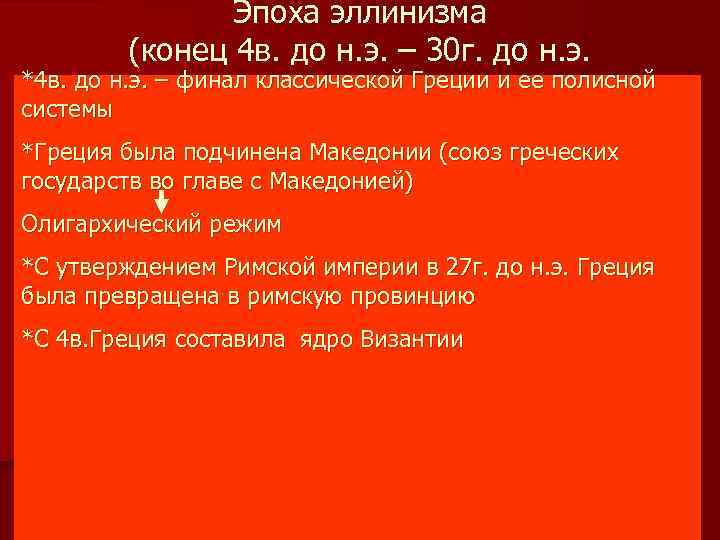 Эпоха эллинизма
(конец 4в. до н.э. – 30г. до н.э.

*4в. до н.э. – финал классической Греции и ее полисной системы

*Греция была подчинена Македонии (союз греческих государств во главе с Македонией)

Олигархический режим

*С утверждением Римской империи в 27г. до н.э. Греция была превращена в римскую провинцию

*С 4в.Греция составила ядро Византии